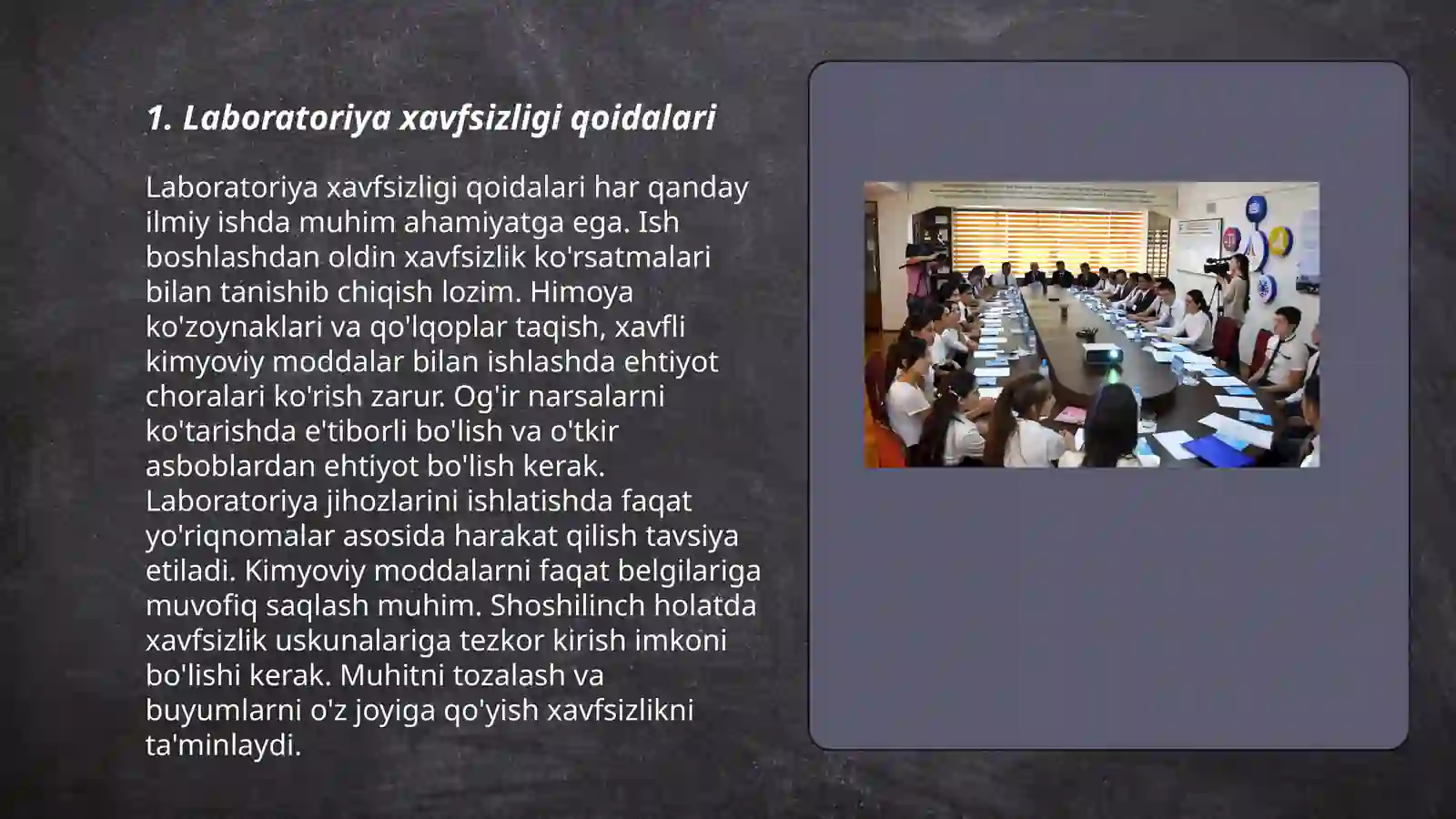 1. Laboratoriya xavfsizligi qoidalari

Laboratoriya xavfsizligi qoidalari har qanday ilmiy ishda muhim ahamiyatga ega. Ish boshlashdan oldin xavfsizlik ko'rsatmalari bilan tanishib chiqish lozim. Himoya ko'zoynaklari va qo'lqoplar taqish, xavfli kimyoviy moddalar bilan ishlashda ehtiyot choralari ko'rish zarur. Og'ir narsalarni ko'tarishda e'tiborli bo'lish va o'tkir asboblardan ehtiyot bo'lish kerak. Laboratoriya jihozlarini ishlatishda faqat yo'riqnomalar asosida harakat qilish tavsiya etiladi. Kimyoviy moddalarni faqat belgilariga muvofiq saqlash muhim. Shoshilinch holatda xavfsizlik uskunalariga tezkor kirish imkoni bo'lishi kerak. Muhitni tozalash va buyumlarni o'z joyiga qo'yish xavfsizlikni ta'minlaydi.